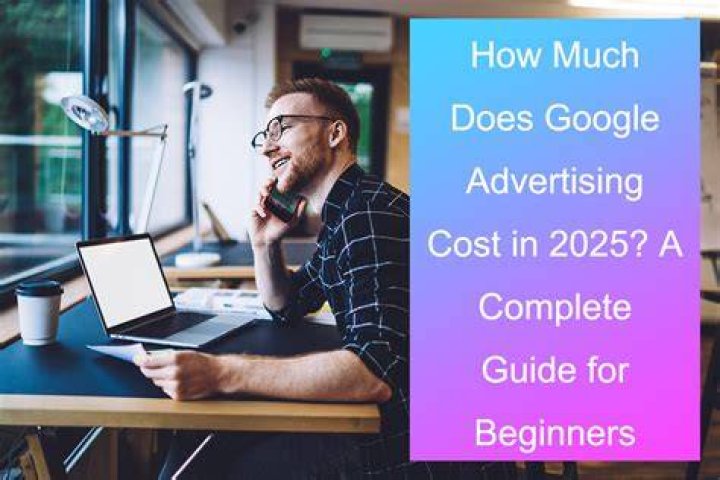 How Much Does Google Advertising Cost in 2025? A Complete Guide for Beginners